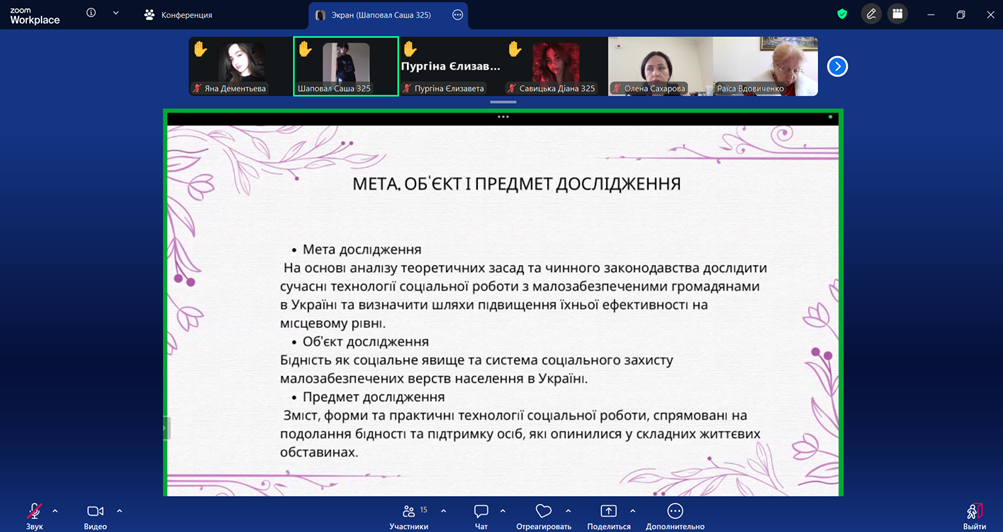 zoom
Workplace

Конференция

Экран (Шаповал Саша 325)

Яна Дементьева

Шаповал Саша 325

Пургіна Єлизав...
Пургіна Єлизавета

Савицька Діана 325

Олена Сахарова

Раїса Вдовиченко

МЕТА. ОБ'ЄКТ І ПРЕДМЕТ ДОСЛІДЖЕННЯ

• Мета дослідження

На основі аналізу теоретичних засад та чинного законодавства дослідити сучасні технології соціальної роботи з малозабезпеченими громадянами в Україні та визначити шляхи підвищення їхньої ефективності на місцевому рівні.

• Об'єкт дослідження

Бідність як соціальне явище та система соціального захисту малозабезпечених верств населення в Україні.

• Предмет дослідження

Зміст, форми та практичні технології соціальної роботи, спрямовані на подолання бідності та підтримку осіб, які опинилися у складних життєвих обставинах.

Звук

Видео

15
Участники

Чат

Отреагировать

Поделиться

Дополнительно

Выйти